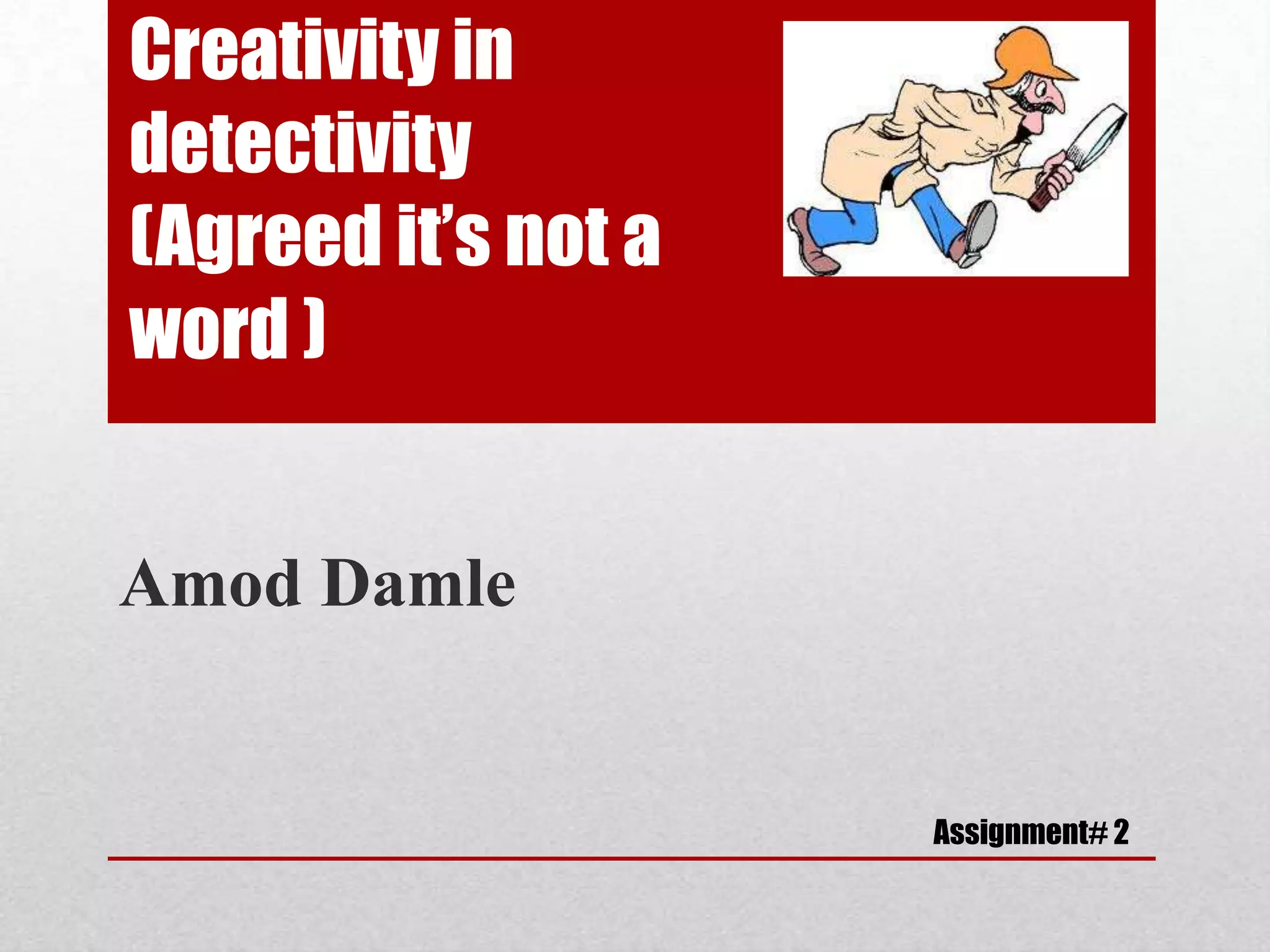 Creativity in detectivity (Agreed it's not a word )

Amod Damle

Assignment# 2